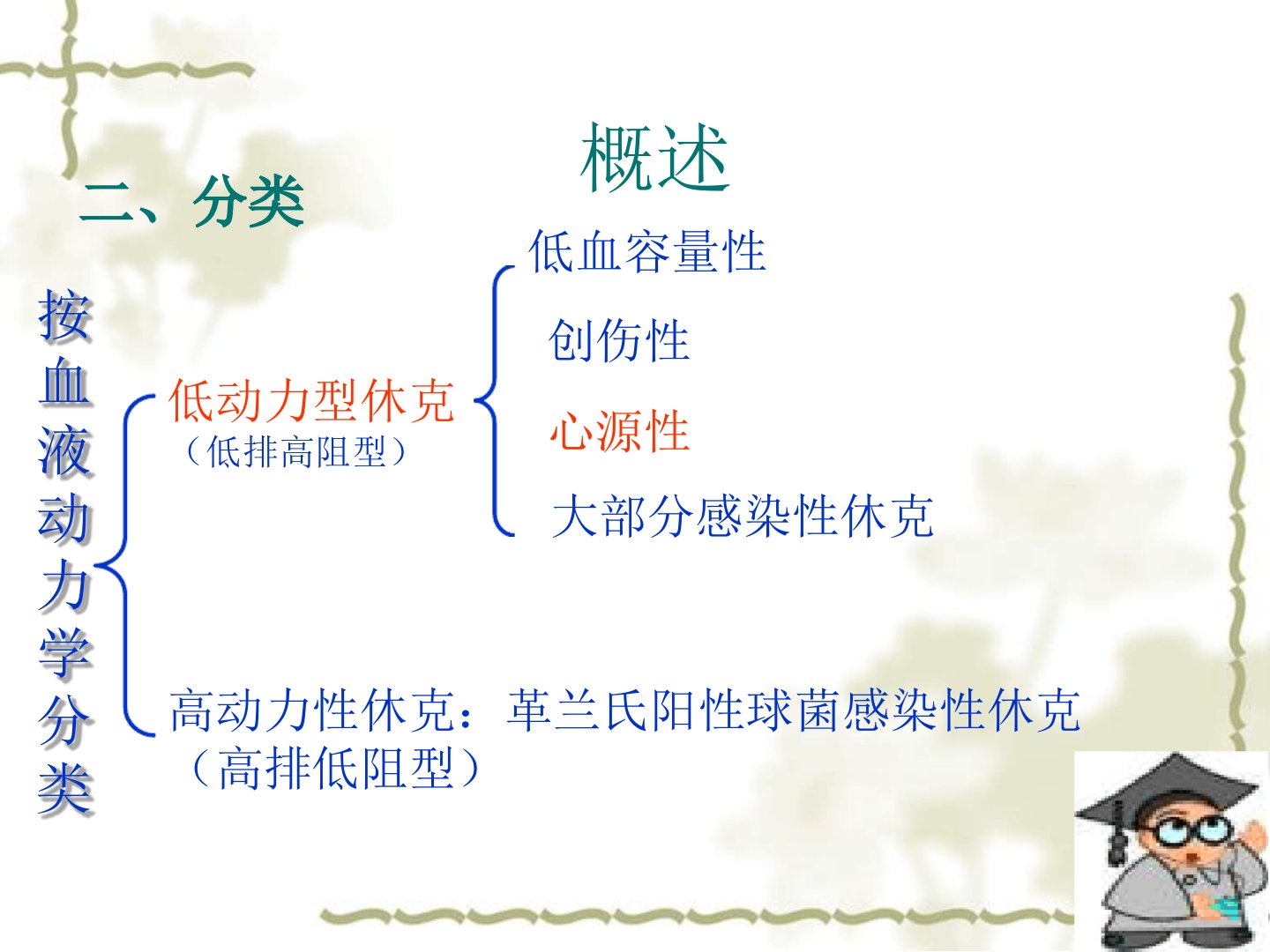 概述

二、分类

按血液动力学分类

低动力型休克
（低排高阻型）

低血容量性

创伤性

心源性

大部分感染性休克

高动力性休克：革兰氏阳性球菌感染性休克
（高排低阻型）